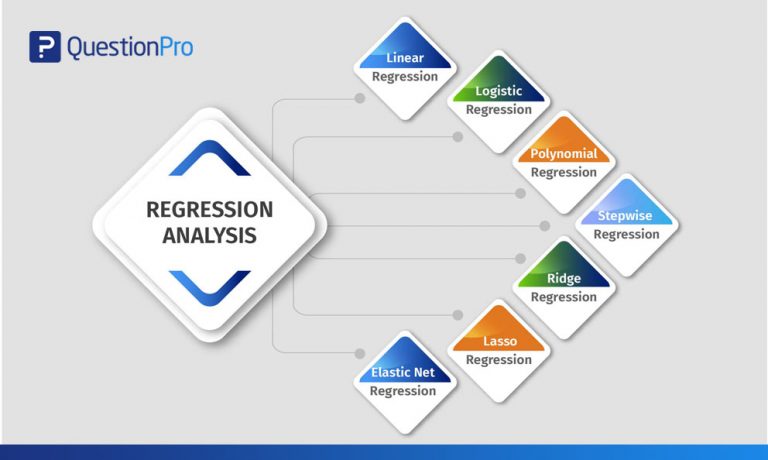 QuestionPro

REGRESSION ANALYSIS

Linear Regression

Logistic Regression

Polynomial Regression

Stepwise Regression

Ridge Regression

Lasso Regression

Elastic Net Regression